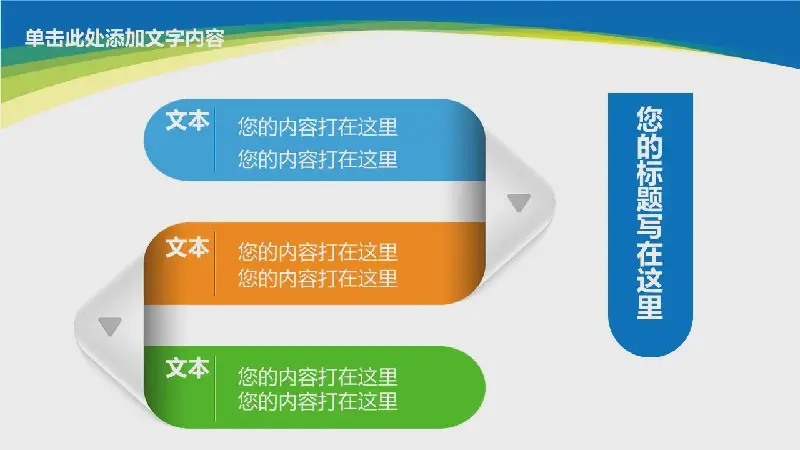 单击此处添加文字内容

文本
您的内容打在这里
您的内容打在这里

文本
您的内容打在这里
您的内容打在这里

文本
您的内容打在这里
您的内容打在这里

您的标题写在这里